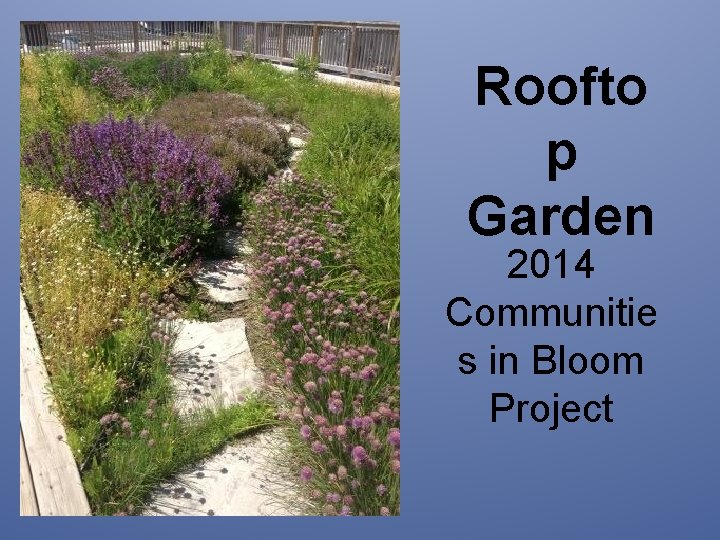 Rooftop Garden

2014 Communities in Bloom Project